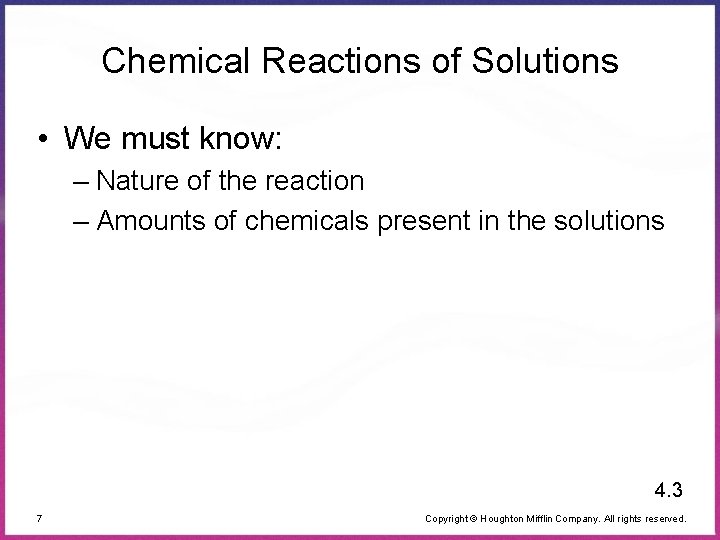 Chemical Reactions of Solutions

• We must know:
– Nature of the reaction
– Amounts of chemicals present in the solutions

4.3

7

Copyright © Houghton Mifflin Company. All rights reserved.